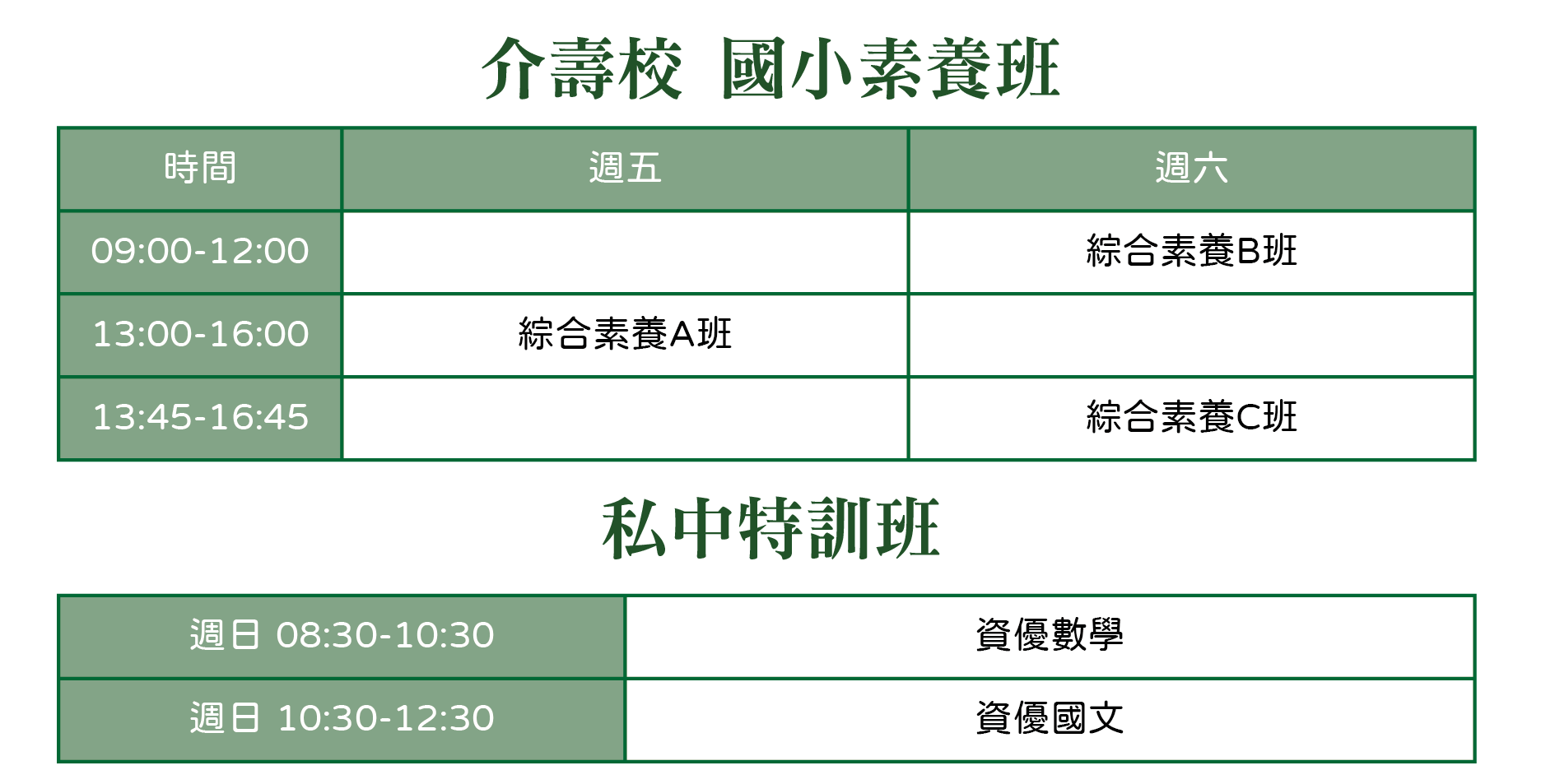 介壽校 國小素養班

| 時間 | 週五 | 週六 |
|---|---|---|
| 09:00-12:00 | | 綜合素養B班 |
| 13:00-16:00 | 綜合素養A班 | |
| 13:45-16:45 | | 綜合素養C班 |

私中特訓班

| 週日 08:30-10:30 | 資優數學 |
|---|---|
| 週日 10:30-12:30 | 資優國文 |